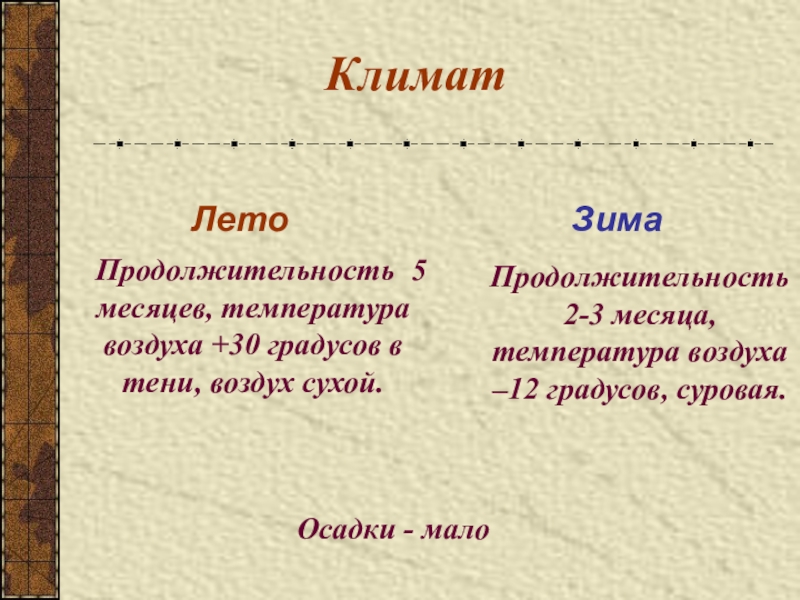 Климат

Лето

Продолжительность 5 месяцев, температура воздуха +30 градусов в тени, воздух сухой.

Зима

Продолжительность 2-3 месяца, температура воздуха –12 градусов, суровая.

Осадки - мало